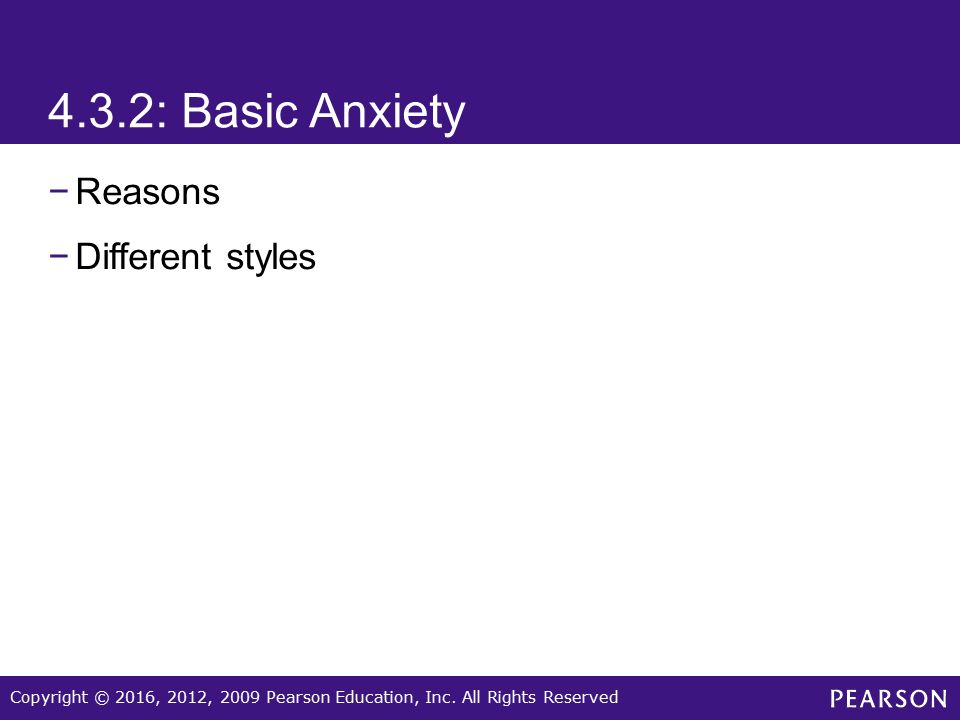 4.3.2: Basic Anxiety

− Reasons

− Different styles

Copyright © 2016, 2012, 2009 Pearson Education, Inc. All Rights Reserved

PEARSON